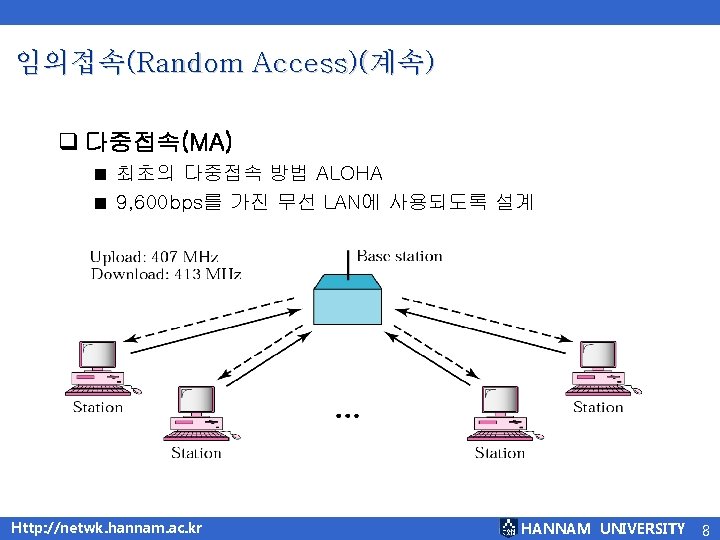 임의접속(Random Access)(계속)

❑ 다중접속(MA)

■ 최초의 다중접속 방법 ALOHA

■ 9,600bps를 가진 무선 LAN에 사용되도록 설계

Upload: 407 MHz
Download: 413 MHz

Base station

Station

Station

...

Station

Station

Http://netwk.hannam.ac.kr

HANNAM UNIVERSITY 8